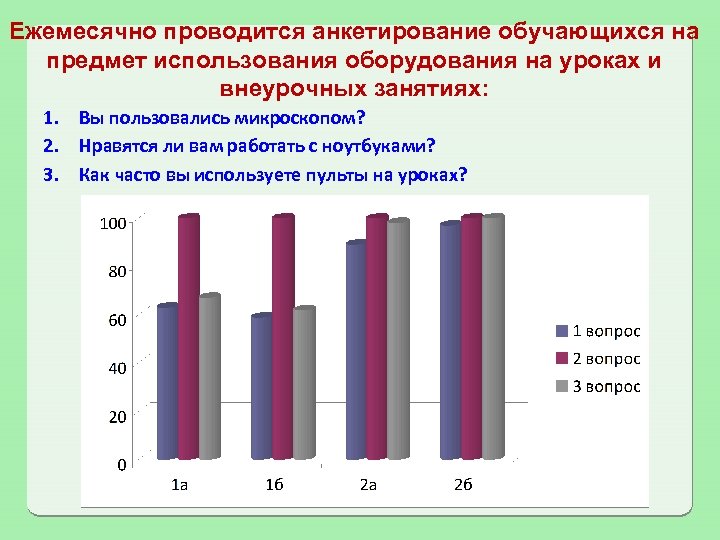 Ежемесячно проводится анкетирование обучающихся на предмет использования оборудования на уроках и внеурочных занятиях:

1. Вы пользовались микроскопом?
2. Нравятся ли вам работать с ноутбуками?
3. Как часто вы используете пульты на уроках?

100
80
60
40
20
0

1а
1б
2а
2б

1 вопрос
2 вопрос
3 вопрос